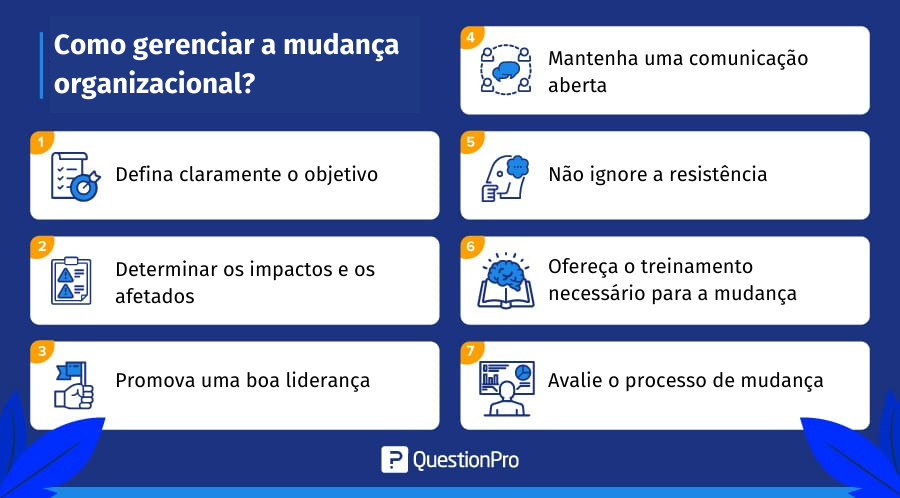 Como gerenciar a mudança organizacional?

1 Defina claramente o objetivo

2 Determinar os impactos e os afetados

3 Promova uma boa liderança

4 Mantenha uma comunicação aberta

5 Não ignore a resistência

6 Ofereça o treinamento necessário para a mudança

7 Avalie o processo de mudança

QuestionPro